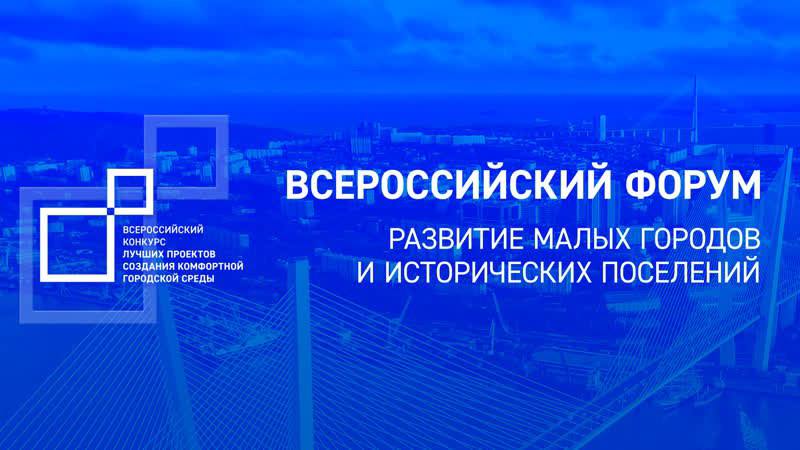 ВСЕРОССИЙСКИЙ КОНКУРС ЛУЧШИХ ПРОЕКТОВ СОЗДАНИЯ КОМФОРТНОЙ ГОРОДСКОЙ СРЕДЫ

ВСЕРОССИЙСКИЙ ФОРУМ

РАЗВИТИЕ МАЛЫХ ГОРОДОВ И ИСТОРИЧЕСКИХ ПОСЕЛЕНИЙ